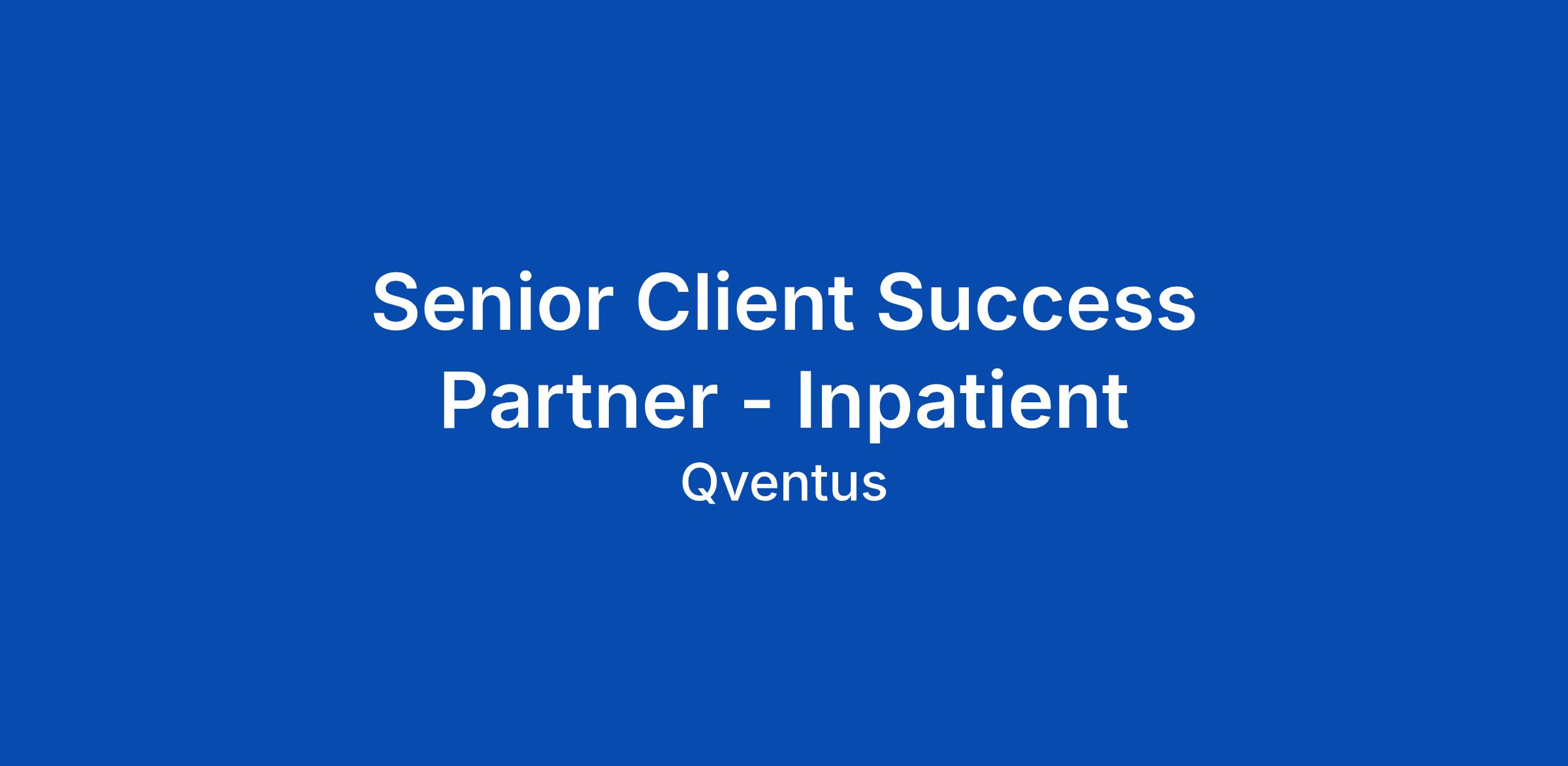 Senior Client Success Partner - Inpatient

Qventus